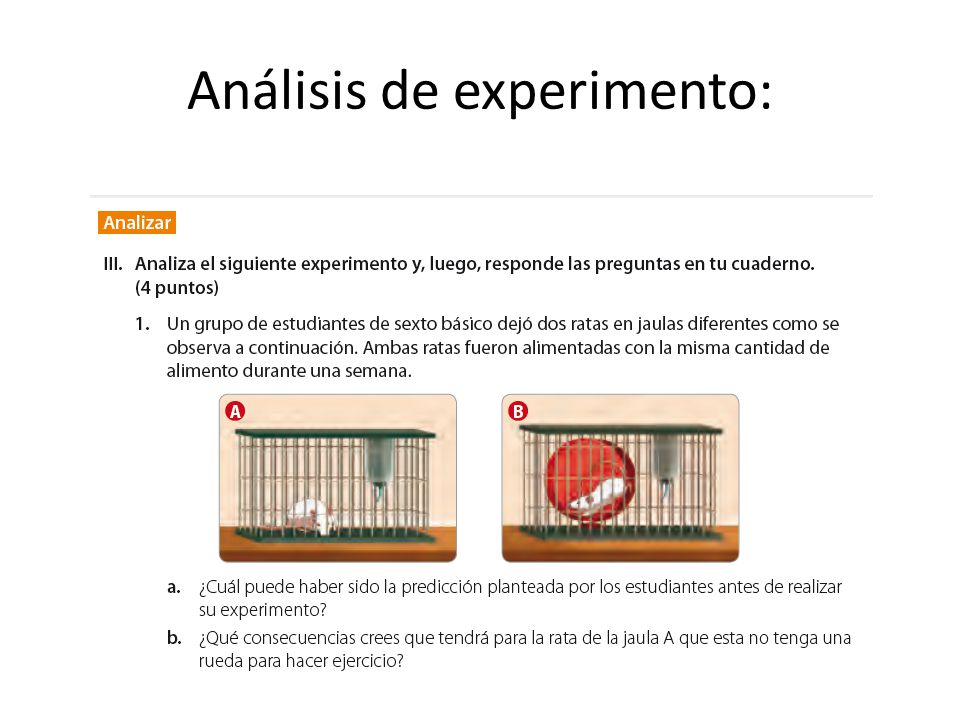 Análisis de experimento:

Analizar

III. Analiza el siguiente experimento y, luego, responde las preguntas en tu cuaderno. (4 puntos)

1. Un grupo de estudiantes de sexto básico dejó dos ratas en jaulas diferentes como se observa a continuación. Ambas ratas fueron alimentadas con la misma cantidad de alimento durante una semana.

A

B

a. ¿Cuál puede haber sido la predicción planteada por los estudiantes antes de realizar su experimento?

b. ¿Qué consecuencias crees que tendrá para la rata de la jaula A que esta no tenga una rueda para hacer ejercicio?